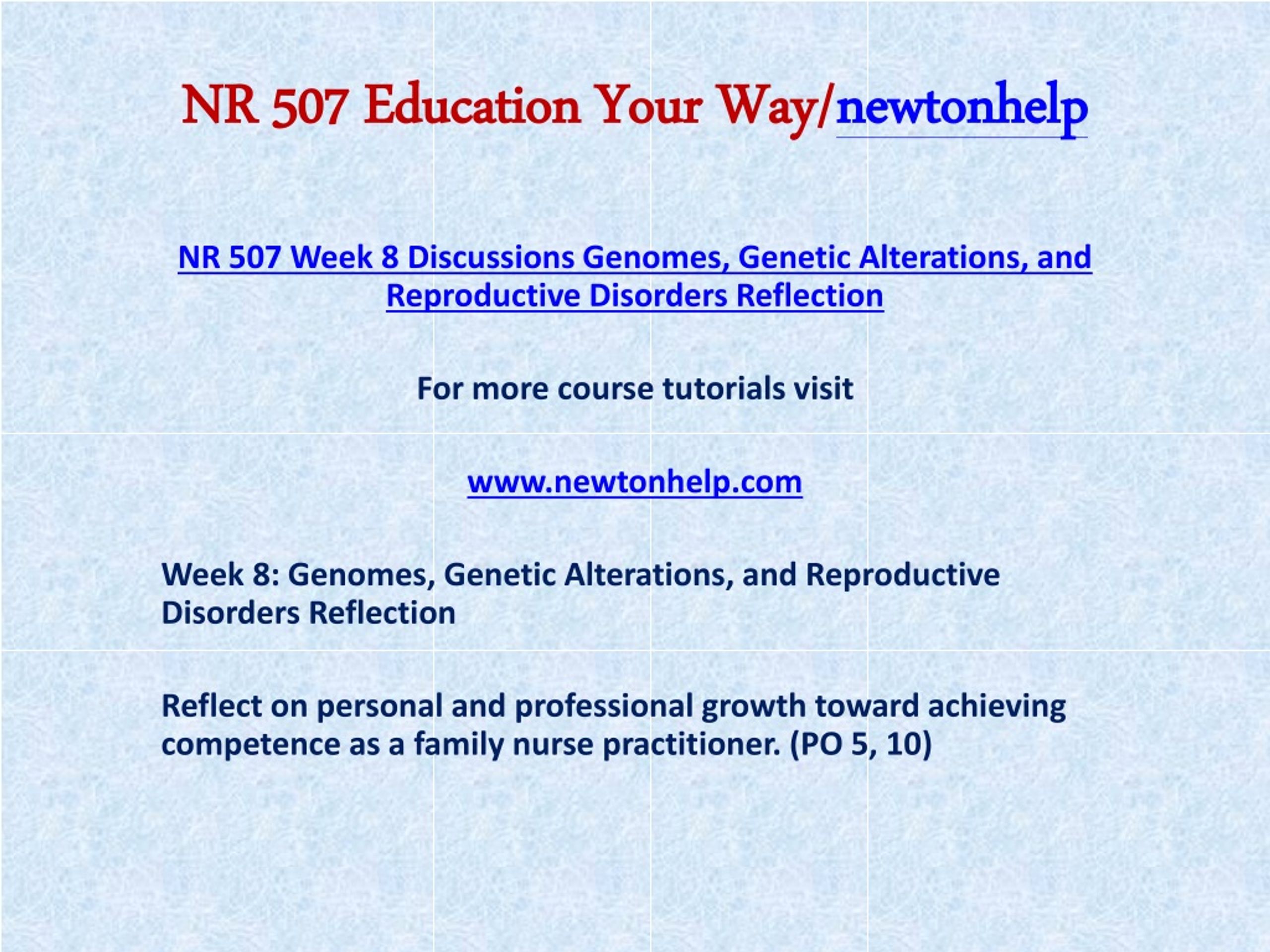 NR 507 Education Your Way/newtonhelp

NR 507 Week 8 Discussions Genomes, Genetic Alterations, and Reproductive Disorders Reflection

For more course tutorials visit

www.newtonhelp.com

Week 8: Genomes, Genetic Alterations, and Reproductive Disorders Reflection

Reflect on personal and professional growth toward achieving competence as a family nurse practitioner. (PO 5, 10)